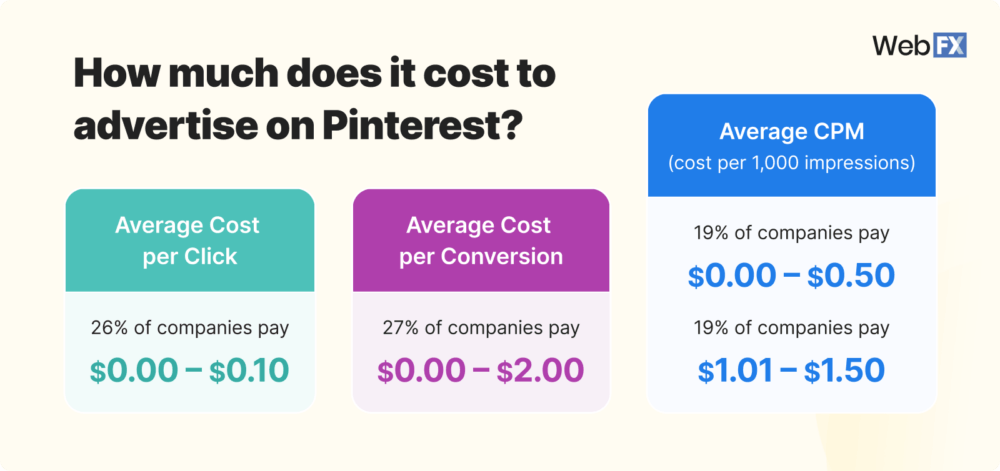 WebFX

How much does it cost to advertise on Pinterest?

Average Cost per Click

26% of companies pay

\$0.00 – \$0.10

Average Cost per Conversion

27% of companies pay

\$0.00 – \$2.00

Average CPM

(cost per 1,000 impressions)

19% of companies pay

\$0.00 – \$0.50

19% of companies pay

\$1.01 – \$1.50